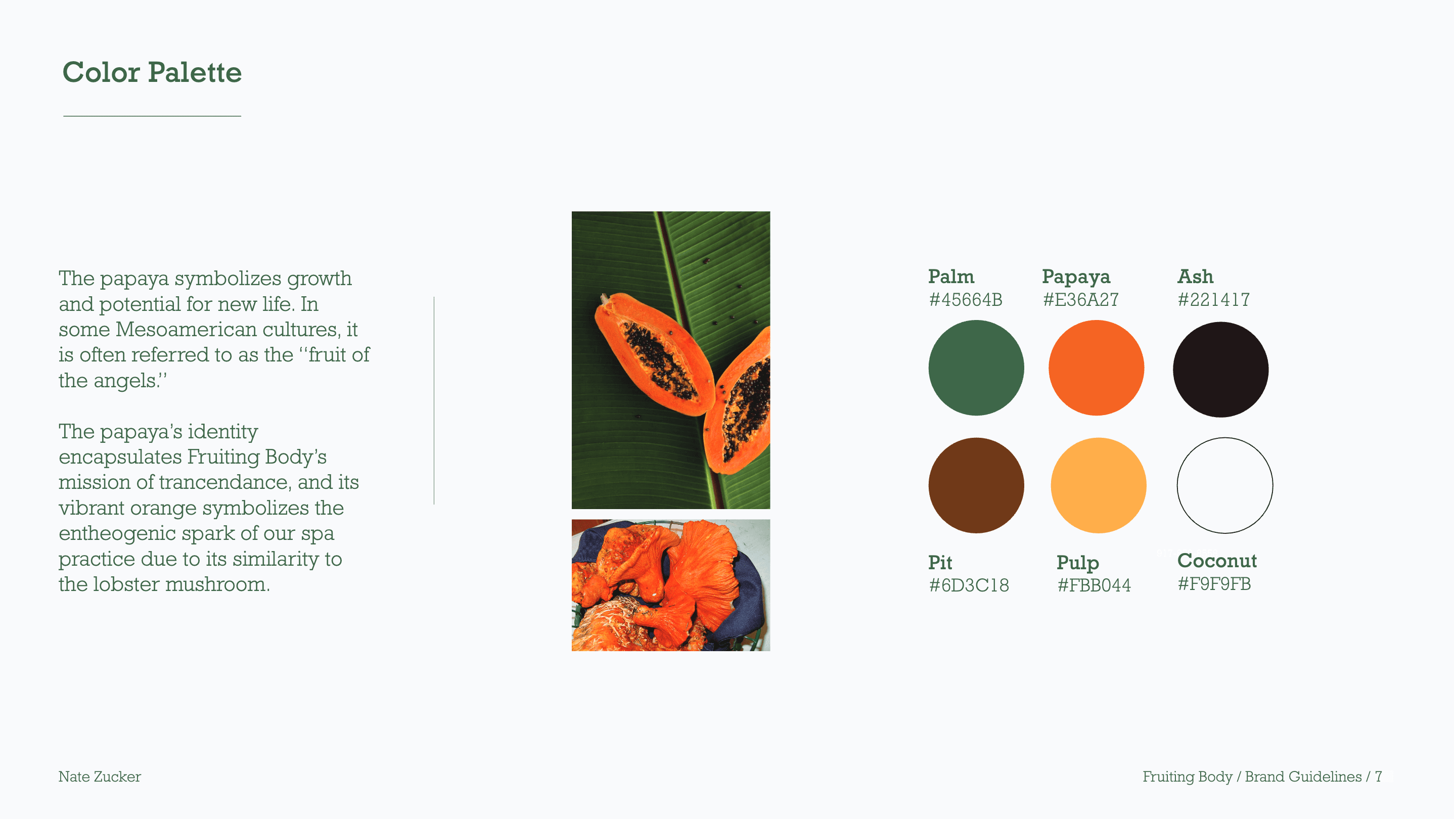 Color Palette

The papaya symbolizes growth and potential for new life. In some Mesoamerican cultures, it is often referred to as the "fruit of the angels."

The papaya's identity encapsulates Fruiting Body's mission of trancendance, and its vibrant orange symbolizes the entheogenic spark of our spa practice due to its similarity to the lobster mushroom.

Palm
#45664B

Papaya
#E36A27

Ash
#221417

Pit
#6D3C18

Pulp
#FBB044

Coconut
#F9F9FB

Nate Zucker

Fruiting Body / Brand Guidelines / 7